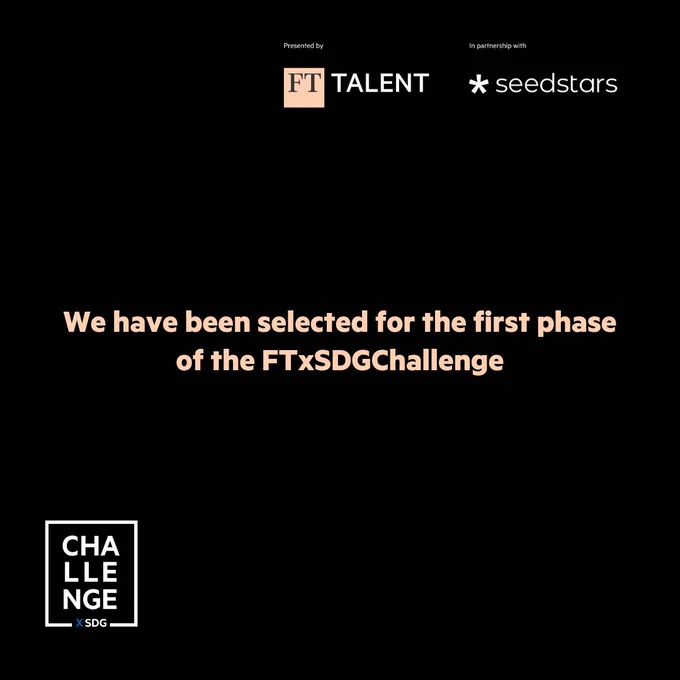 Presented by

FT TALENT

In partnership with

seedstars

We have been selected for the first phase of the FTxSDGChallenge

CHA
LLE
NGE
X SDG